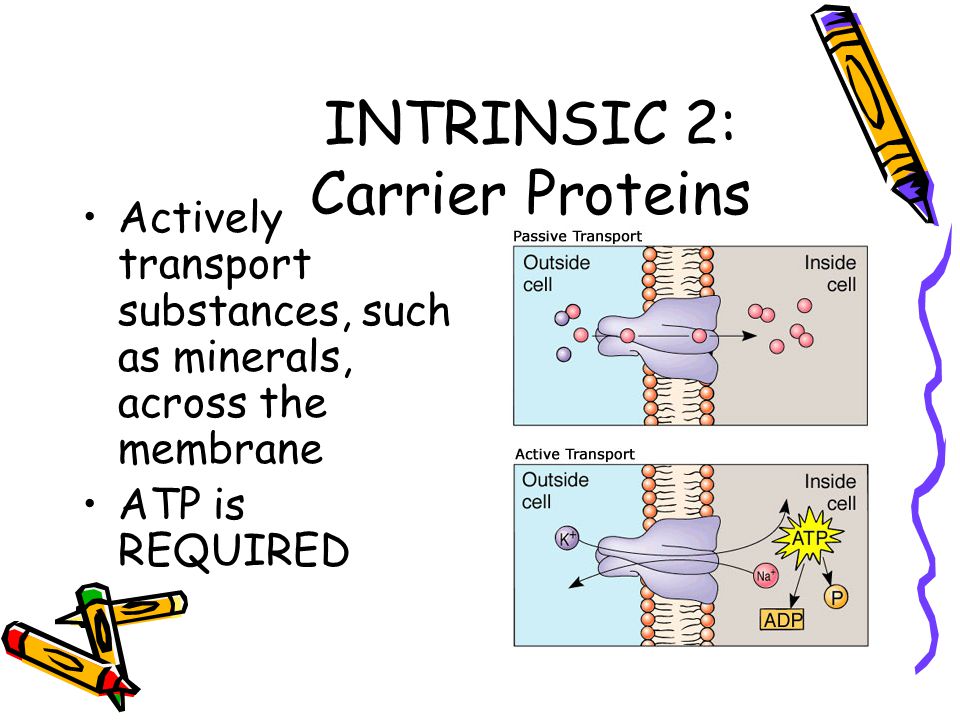 INTRINSIC 2:
Carrier Proteins

• Actively transport substances, such as minerals, across the membrane
• ATP is REQUIRED

Passive Transport
Outside cell
Inside cell

Active Transport
Outside cell
Inside cell
$K^+$
$Na^+$
ATP
ADP
P